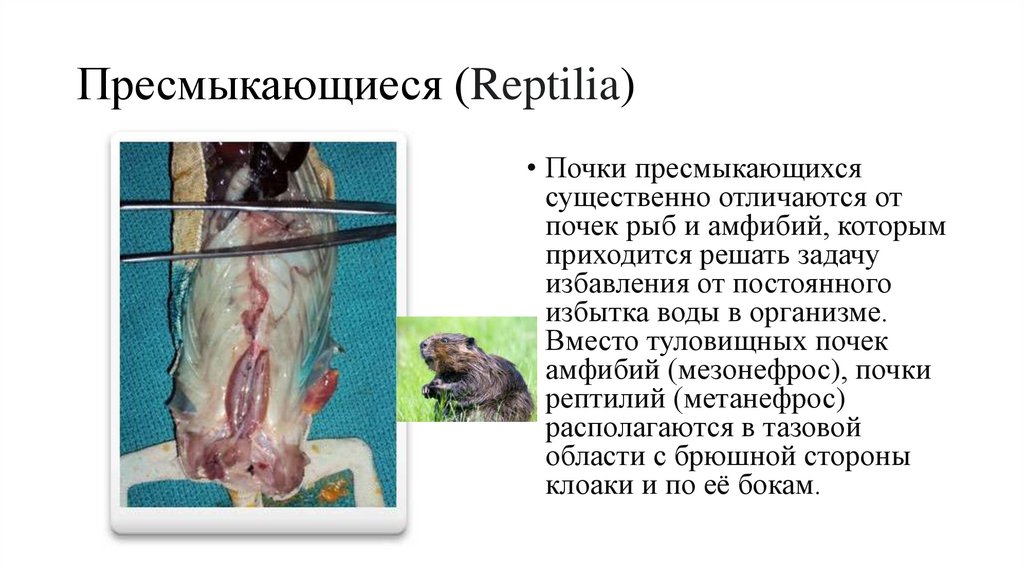 Пресмыкающиеся (Reptilia)

• Почки пресмыкающихся существенно отличаются от почек рыб и амфибий, которым приходится решать задачу избавления от постоянного избытка воды в организме. Вместо туловищных почек амфибий (мезонефрос), почки рептилий (метанефрос) располагаются в тазовой области с брюшной стороны клоаки и по её бокам.